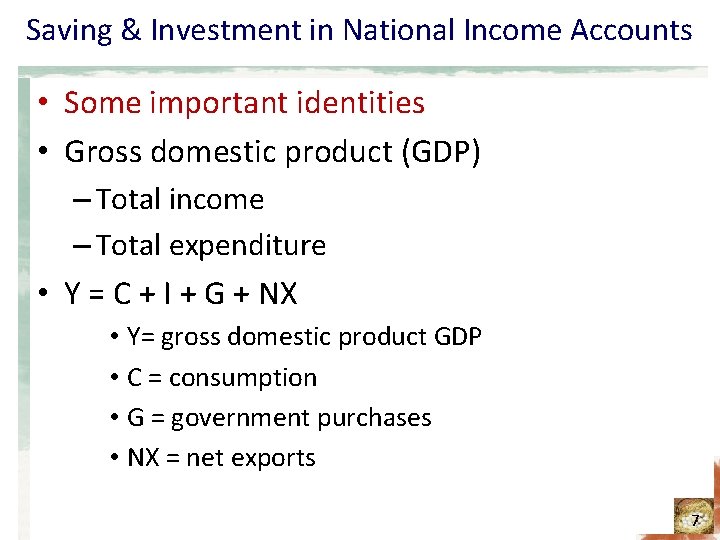 Saving & Investment in National Income Accounts

• Some important identities
• Gross domestic product (GDP)
– Total income
– Total expenditure
• Y = C + I + G + NX
• Y= gross domestic product GDP
• C = consumption
• G = government purchases
• NX = net exports

7